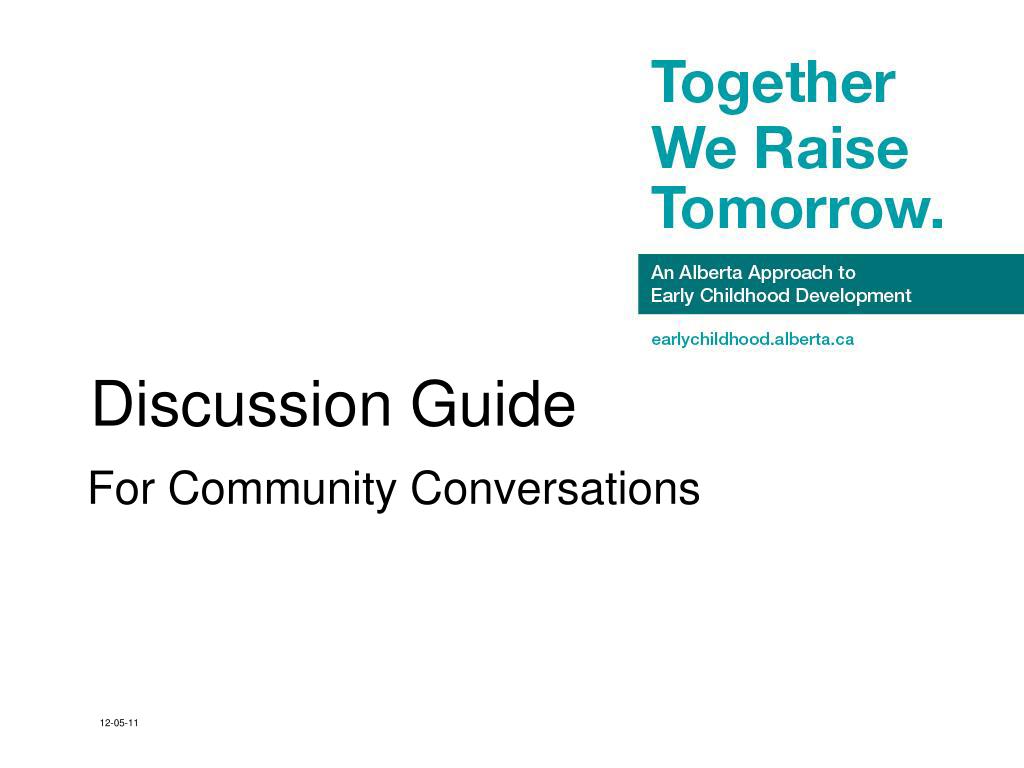 Together
We Raise
Tomorrow.

An Alberta Approach to
Early Childhood Development

earlychildhood.alberta.ca

Discussion Guide

For Community Conversations

12-05-11